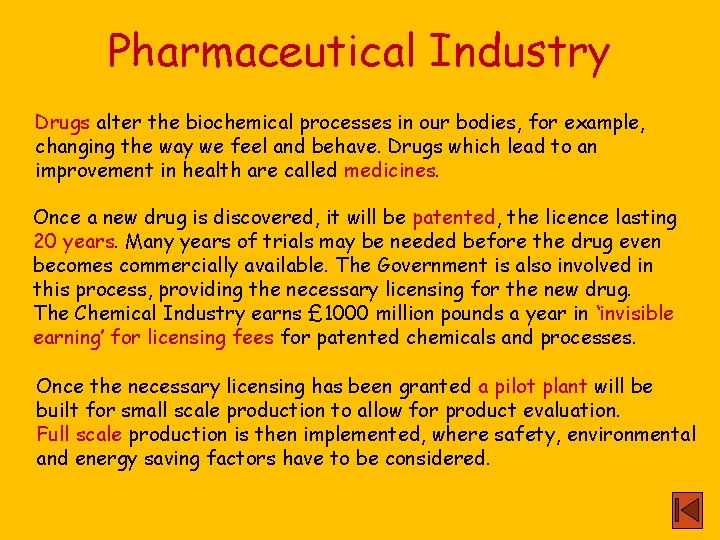 Pharmaceutical Industry

Drugs alter the biochemical processes in our bodies, for example, changing the way we feel and behave. Drugs which lead to an improvement in health are called medicines.

Once a new drug is discovered, it will be patented, the licence lasting 20 years. Many years of trials may be needed before the drug even becomes commercially available. The Government is also involved in this process, providing the necessary licensing for the new drug. The Chemical Industry earns £1000 million pounds a year in 'invisible earning' for licensing fees for patented chemicals and processes.

Once the necessary licensing has been granted a pilot plant will be built for small scale production to allow for product evaluation. Full scale production is then implemented, where safety, environmental and energy saving factors have to be considered.